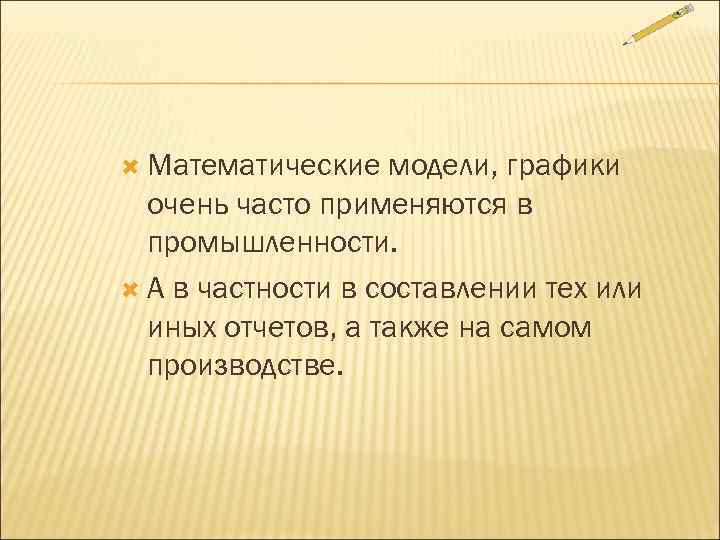 Математические модели, графики очень часто применяются в промышленности.

А в частности в составлении тех или иных отчетов, а также на самом производстве.